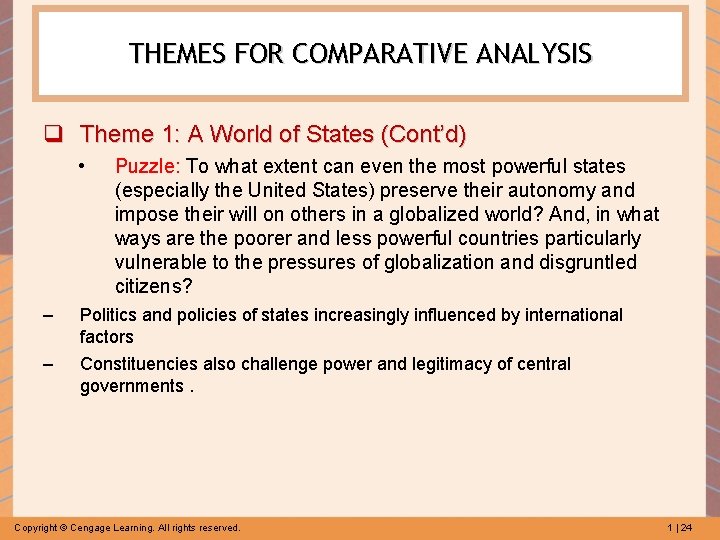 THEMES FOR COMPARATIVE ANALYSIS

❑ Theme 1: A World of States (Cont'd)

• Puzzle: To what extent can even the most powerful states (especially the United States) preserve their autonomy and impose their will on others in a globalized world? And, in what ways are the poorer and less powerful countries particularly vulnerable to the pressures of globalization and disgruntled citizens?

– Politics and policies of states increasingly influenced by international factors

– Constituencies also challenge power and legitimacy of central governments .

Copyright © Cengage Learning. All rights reserved.

1 | 24